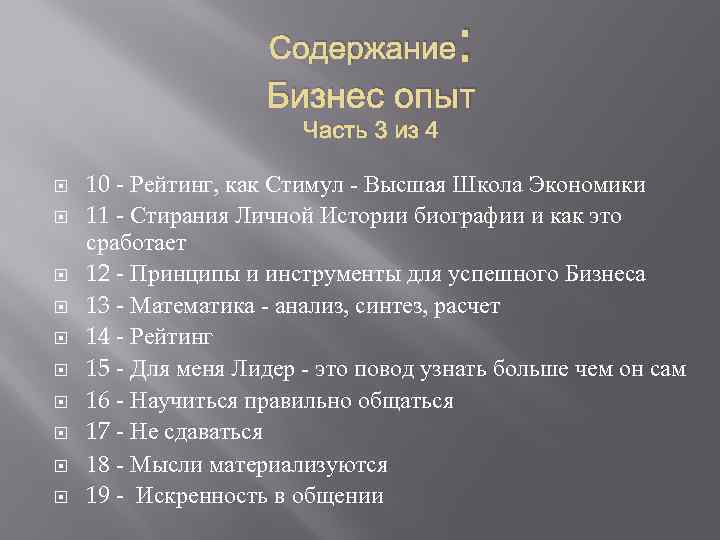 Содержание:
Бизнес опыт
Часть 3 из 4

10 - Рейтинг, как Стимул - Высшая Школа Экономики
11 - Стирания Личной Истории биографии и как это сработает
12 - Принципы и инструменты для успешного Бизнеса
13 - Математика - анализ, синтез, расчет
14 - Рейтинг
15 - Для меня Лидер - это повод узнать больше чем он сам
16 - Научиться правильно общаться
17 - Не сдаваться
18 - Мысли материализуются
19 - Искренность в общении